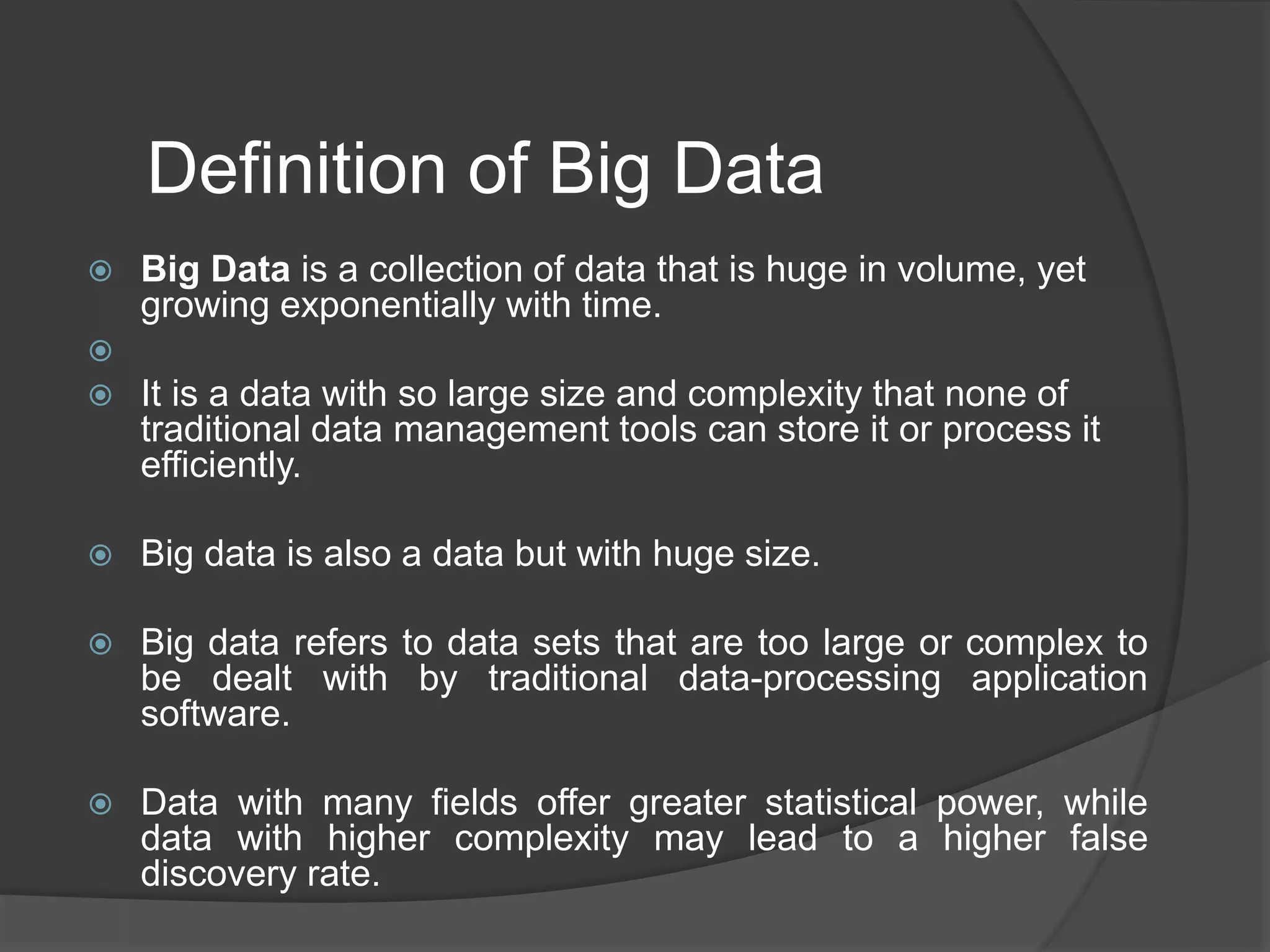 Definition of Big Data

Big Data is a collection of data that is huge in volume, yet growing exponentially with time.

It is a data with so large size and complexity that none of traditional data management tools can store it or process it efficiently.

Big data is also a data but with huge size.

Big data refers to data sets that are too large or complex to be dealt with by traditional data-processing application software.

Data with many fields offer greater statistical power, while data with higher complexity may lead to a higher false discovery rate.